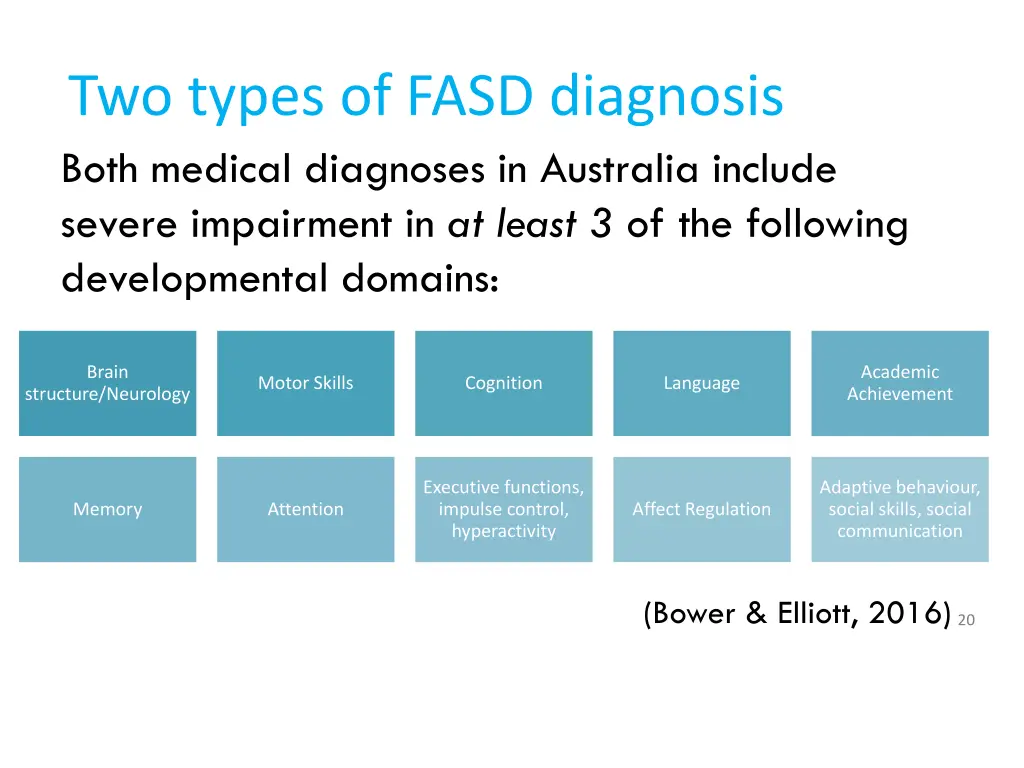 Two types of FASD diagnosis

Both medical diagnoses in Australia include severe impairment in at least 3 of the following developmental domains:

Brain structure/Neurology

Motor Skills

Cognition

Language

Academic Achievement

Memory

Attention

Executive functions, impulse control, hyperactivity

Affect Regulation

Adaptive behaviour, social skills, social communication

(Bower & Elliott, 2016)

20